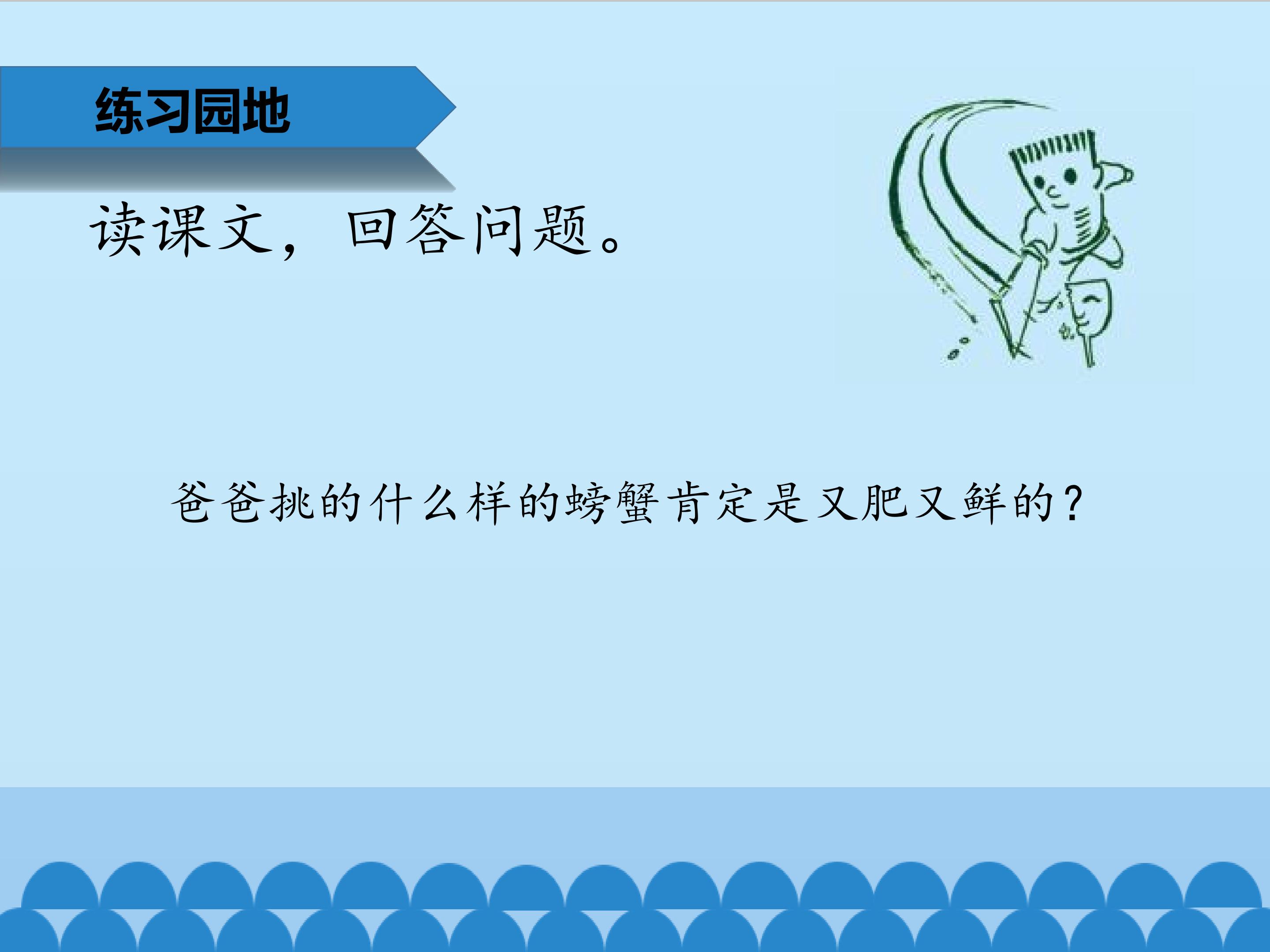 练习园地

读课文，回答问题。

爸爸挑的什么样的螃蟹肯定是又肥又鲜的？